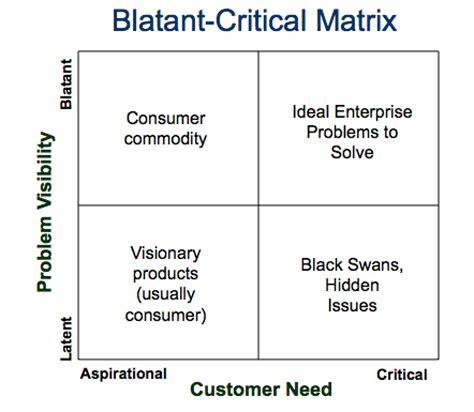 Blatant-Critical Matrix

Problem Visibility

Blatant

Latent

Consumer commodity

Ideal Enterprise Problems to Solve

Visionary products (usually consumer)

Black Swans, Hidden Issues

Aspirational

Critical

Customer Need